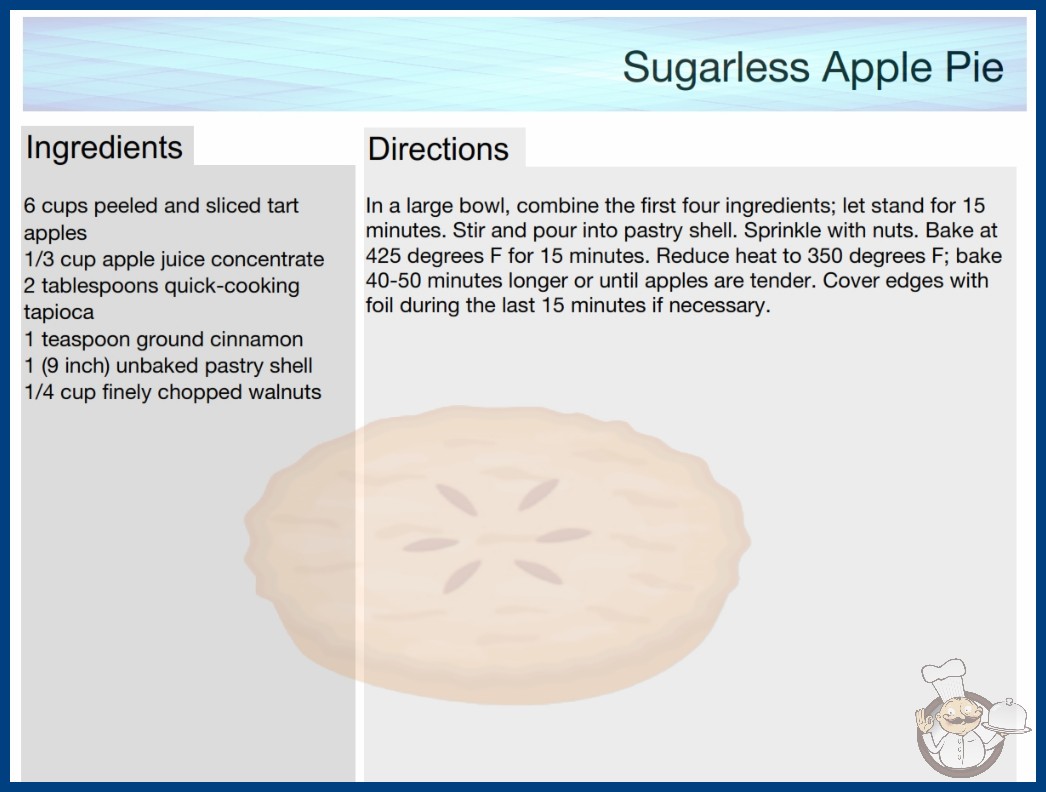 Sugarless Apple Pie

Ingredients

6 cups peeled and sliced tart apples
1/3 cup apple juice concentrate
2 tablespoons quick-cooking tapioca
1 teaspoon ground cinnamon
1 (9 inch) unbaked pastry shell
1/4 cup finely chopped walnuts

Directions

In a large bowl, combine the first four ingredients; let stand for 15 minutes. Stir and pour into pastry shell. Sprinkle with nuts. Bake at 425 degrees F for 15 minutes. Reduce heat to 350 degrees F; bake 40-50 minutes longer or until apples are tender. Cover edges with foil during the last 15 minutes if necessary.